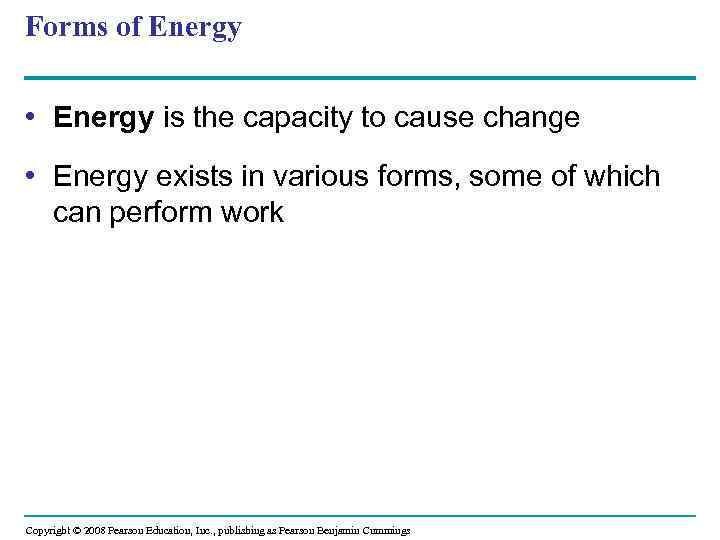 Forms of Energy

• Energy is the capacity to cause change

• Energy exists in various forms, some of which can perform work

Copyright © 2008 Pearson Education, Inc., publishing as Pearson Benjamin Cummings